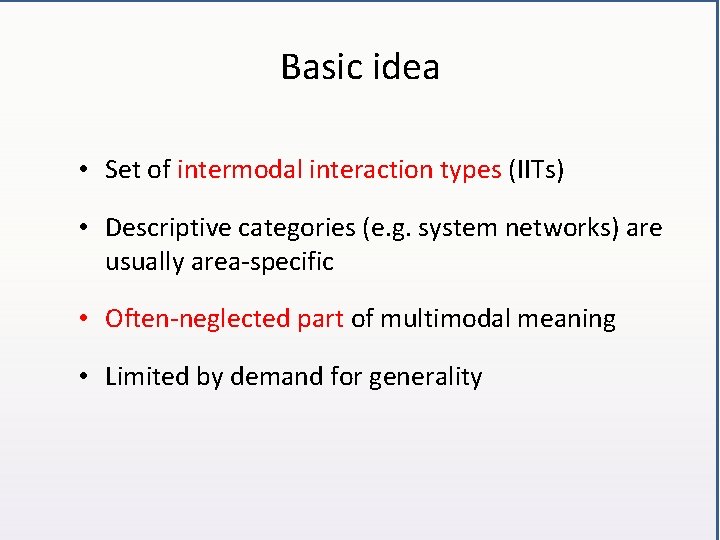 Basic idea

• Set of intermodal interaction types (IITs)

• Descriptive categories (e.g. system networks) are usually area-specific

• Often-neglected part of multimodal meaning

• Limited by demand for generality